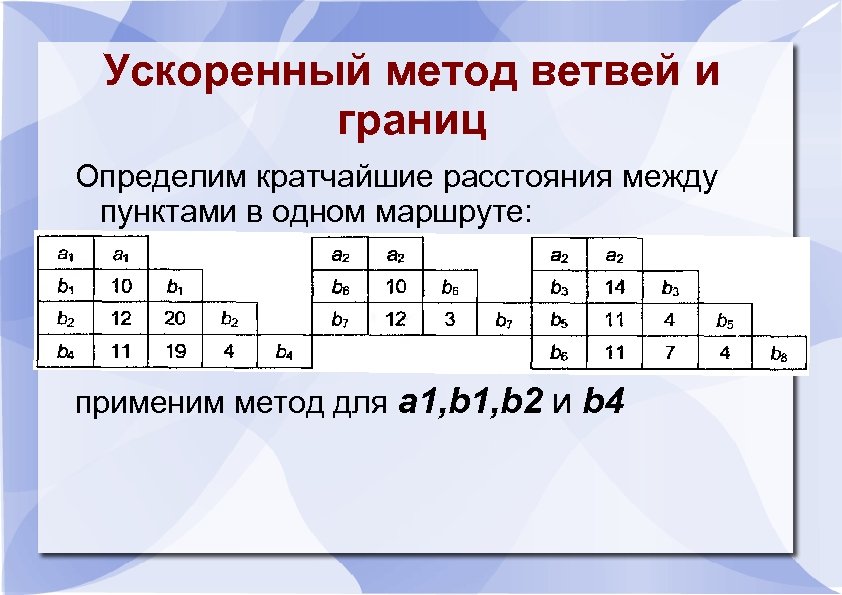 Ускоренный метод ветвей и границ

Определим кратчайшие расстояния между пунктами в одном маршруте:

| $a_1$ | $a_1$ | | | |
|---|---|---|---|---|
| $b_1$ | 10 | $b_1$ | | |
| $b_2$ | 12 | 20 | $b_2$ | |
| $b_4$ | 11 | 19 | 4 | $b_4$ |

| $a_2$ | $a_2$ | | |
|---|---|---|---|
| $b_6$ | 10 | $b_6$ | |
| $b_7$ | 12 | 3 | $b_7$ |

| $a_2$ | $a_2$ | | | |
|---|---|---|---|---|
| $b_3$ | 14 | $b_3$ | | |
| $b_5$ | 11 | 4 | $b_5$ | |
| $b_6$ | 11 | 7 | 4 | $b_8$ |

применим метод для a1,b1,b2 и b4